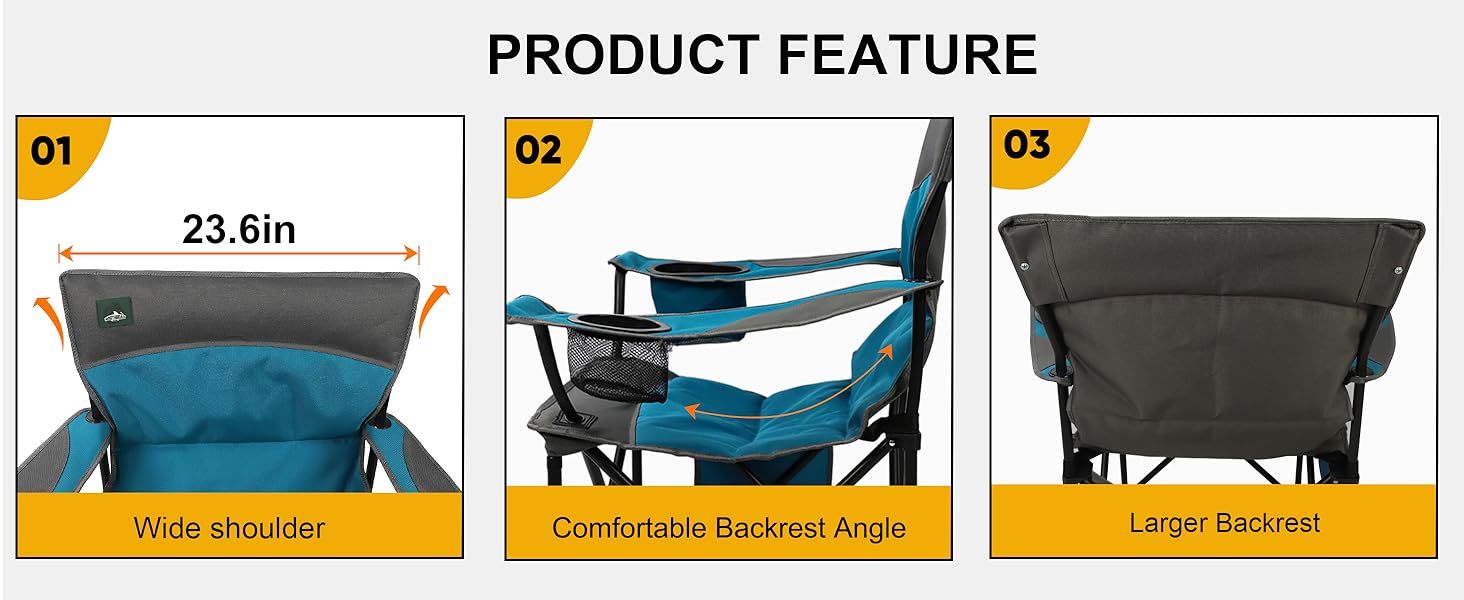 PRODUCT FEATURE

01

23.6in

Wide shoulder

02

Comfortable Backrest Angle

03

Larger Backrest